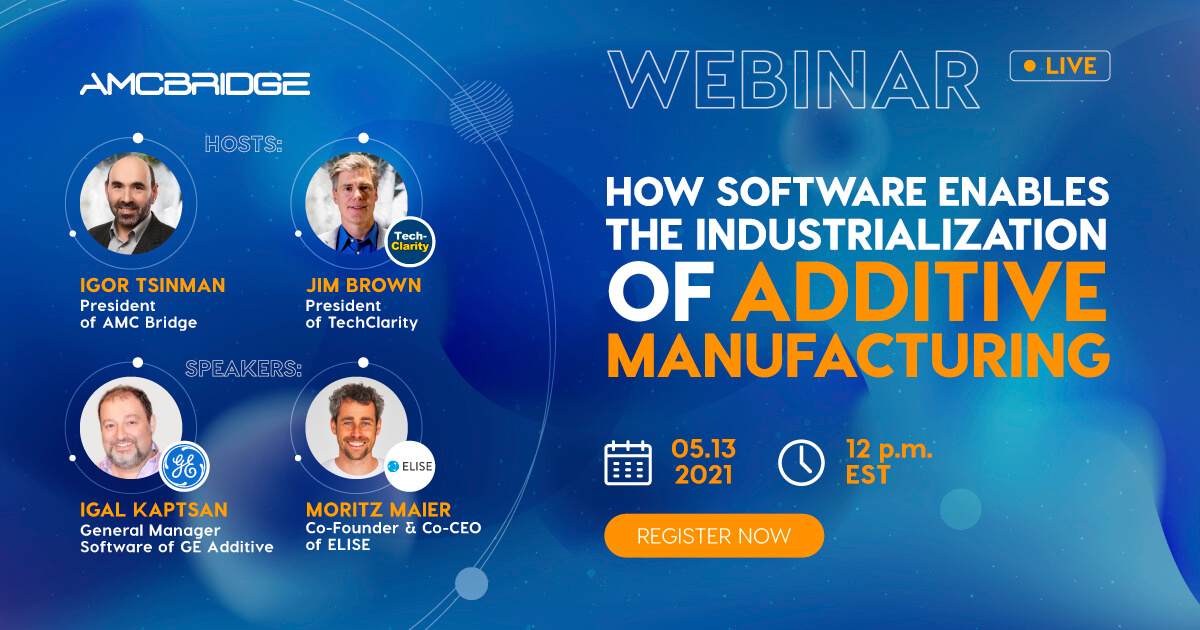 AMCBRIDGE

HOSTS:

Tech-Clarity

IGOR TSINMAN
President of AMC Bridge

JIM BROWN
President of TechClarity

SPEAKERS:

GE

ELISE

IGAL KAPTSAN
General Manager Software of GE Additive

MORITZ MAIER
Co-Founder & Co-CEO of ELISE

WEBINAR

LIVE

HOW SOFTWARE ENABLES THE INDUSTRIALIZATION OF ADDITIVE MANUFACTURING

05.13
2021

12 p.m.
EST

REGISTER NOW